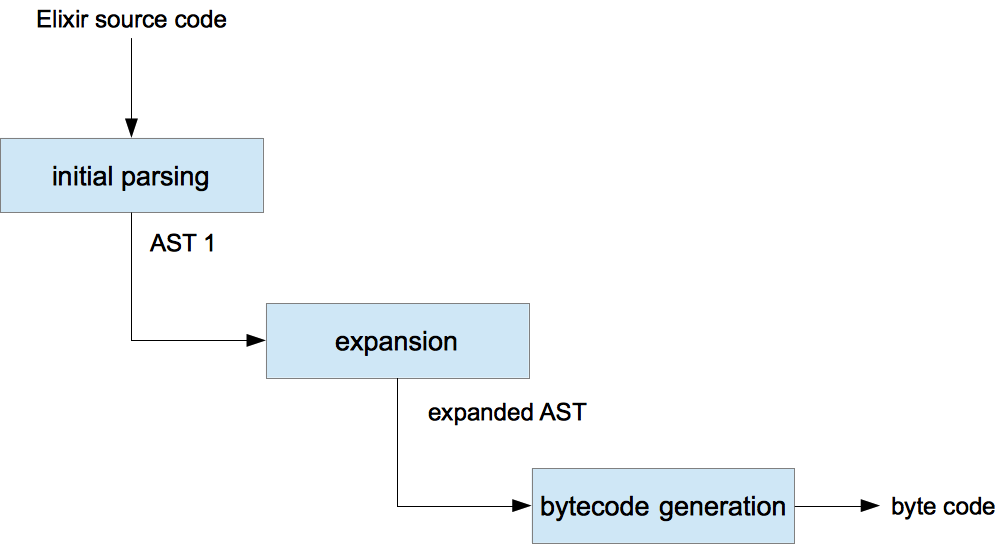 Elixir source code

initial parsing

AST 1

expansion

expanded AST

bytecode generation

byte code